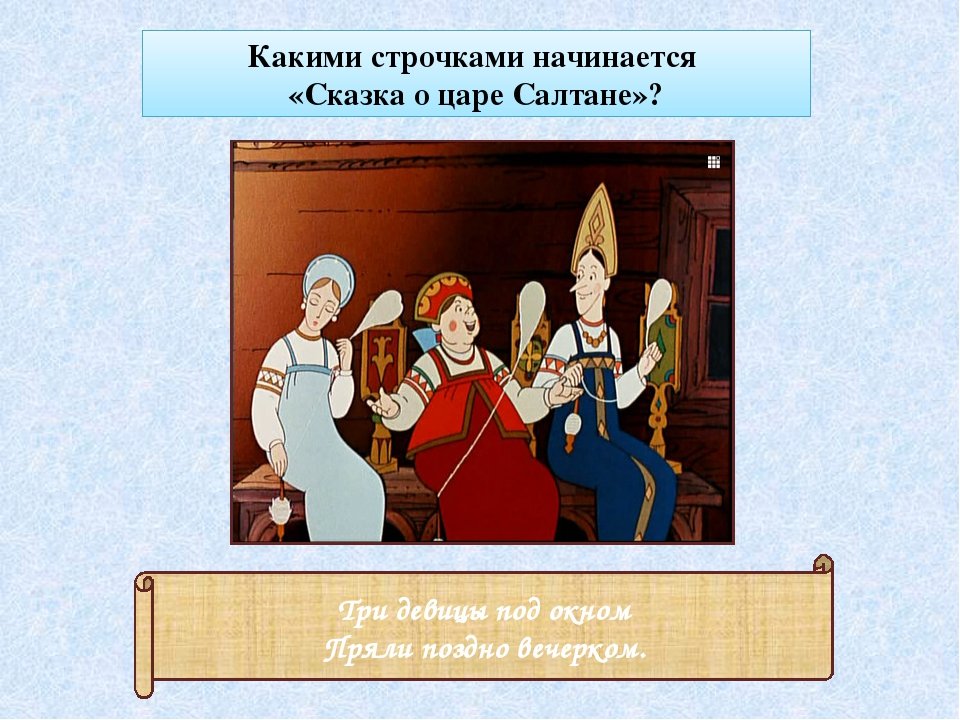 Какими строчками начинается «Сказка о царе Салтане»?

Три девицы под окном
Пряли поздно вечерком.